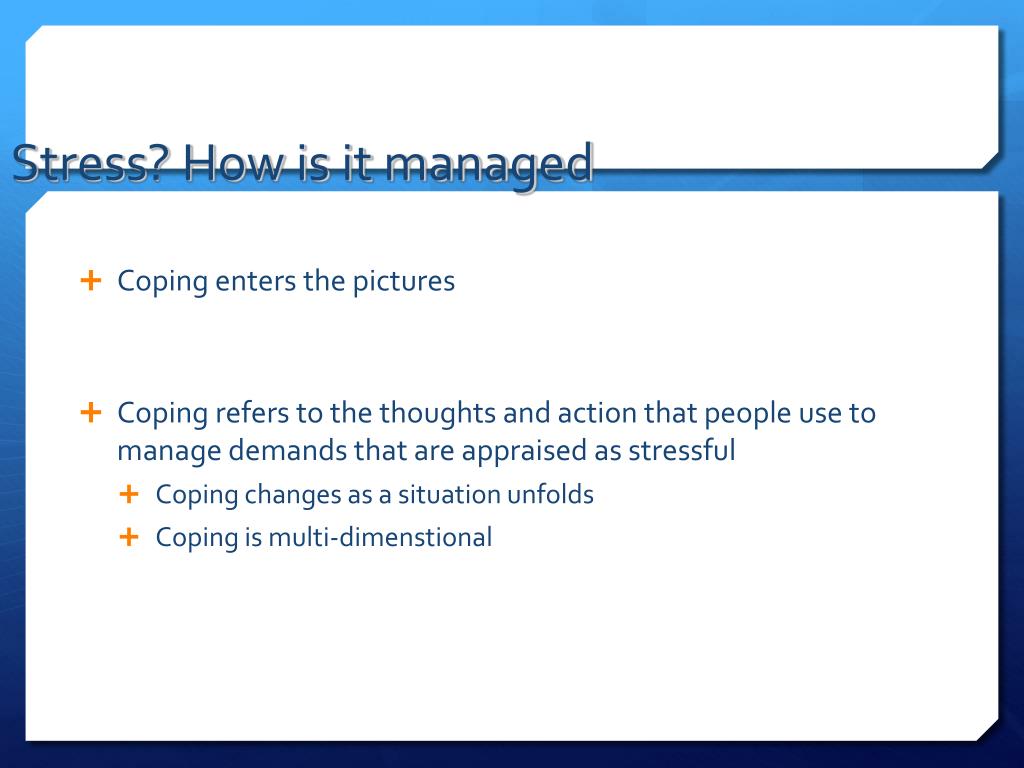 Stress? How is it managed

+ Coping enters the pictures

+ Coping refers to the thoughts and action that people use to manage demands that are appraised as stressful

+ Coping changes as a situation unfolds

+ Coping is multi-dimenstional